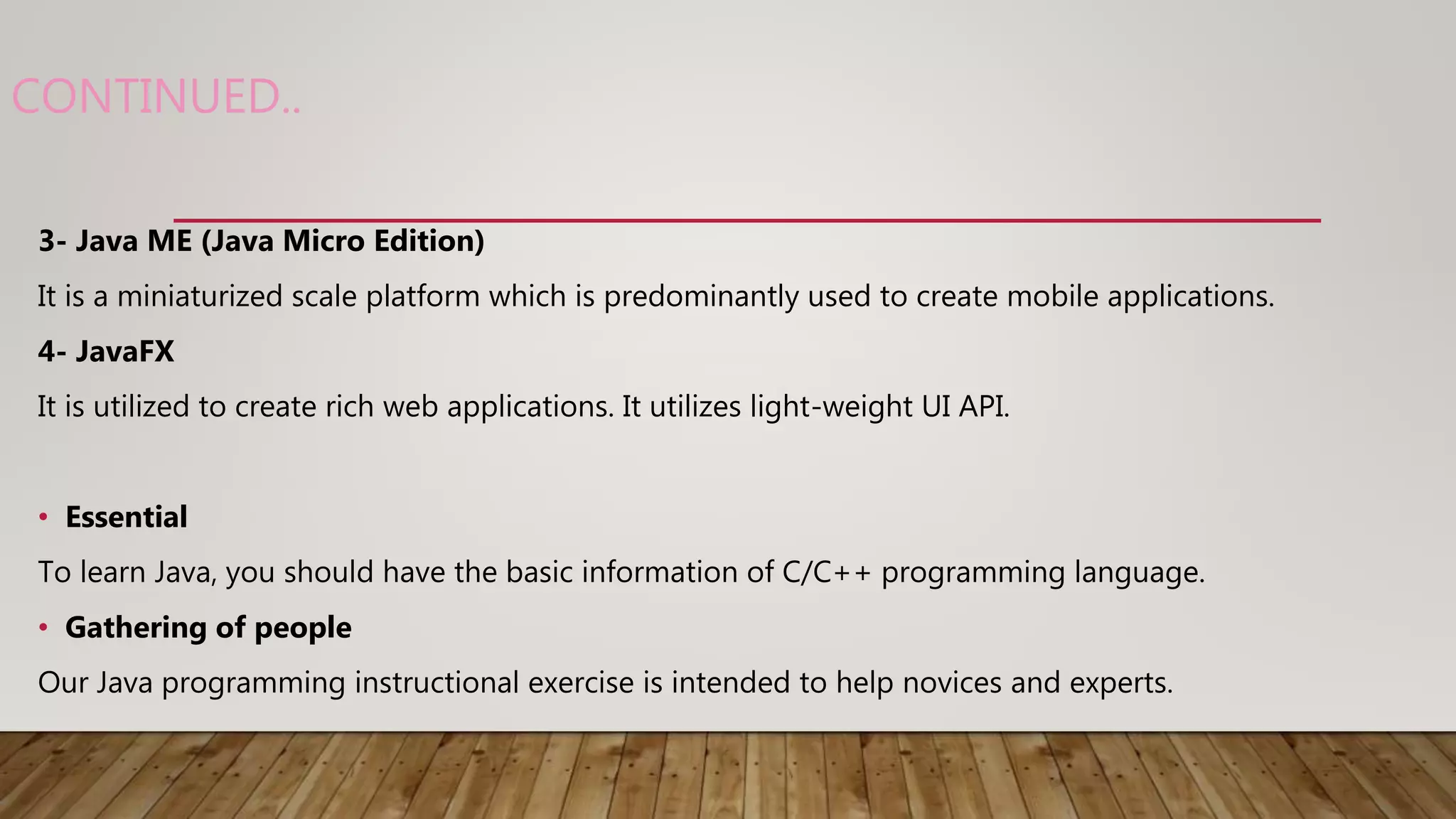 CONTINUED..

3- Java ME (Java Micro Edition)

It is a miniaturized scale platform which is predominantly used to create mobile applications.

4- JavaFX

It is utilized to create rich web applications. It utilizes light-weight UI API.

• Essential

To learn Java, you should have the basic information of C/C++ programming language.

• Gathering of people

Our Java programming instructional exercise is intended to help novices and experts.